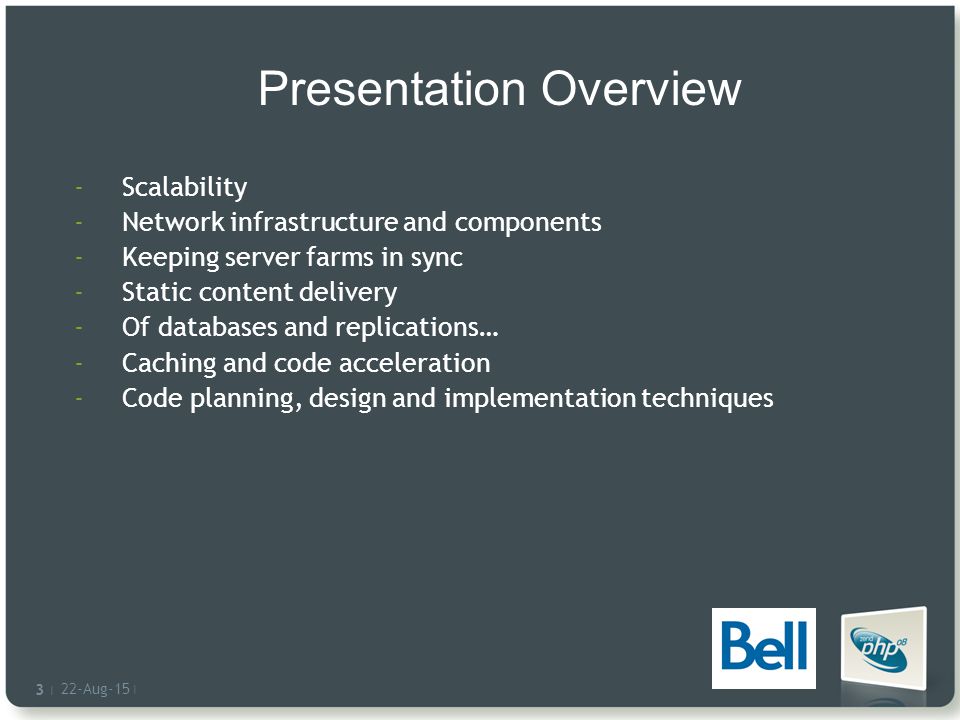 Presentation Overview

- Scalability
- Network infrastructure and components
- Keeping server farms in sync
- Static content delivery
- Of databases and replications…
- Caching and code acceleration
- Code planning, design and implementation techniques

Bell

zend php 08

3 | 22-Aug-15 |